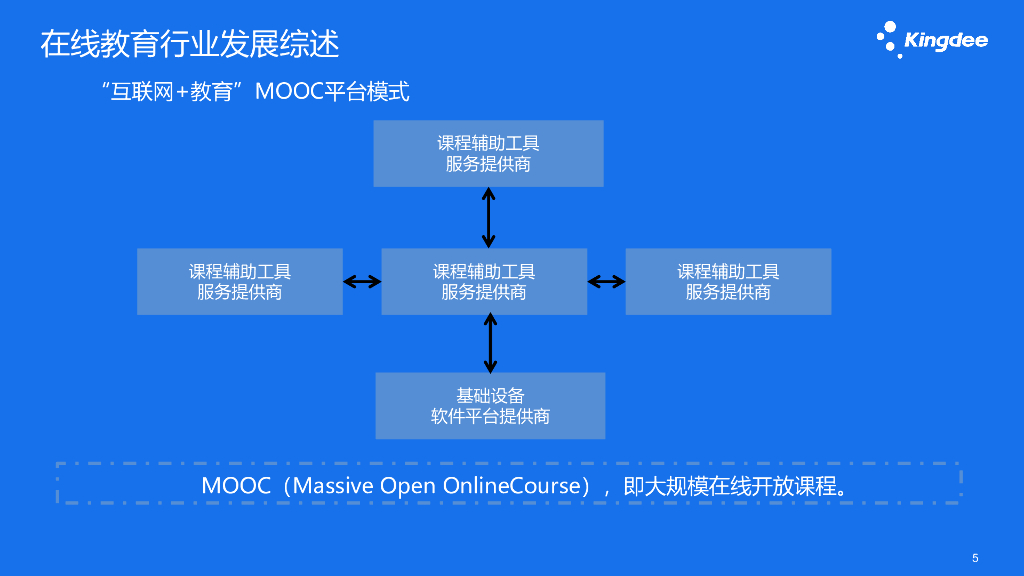 在线教育行业发展综述

Kingdee

“互联网+教育”MOOC平台模式

课程辅助工具
服务提供商

课程辅助工具
服务提供商

课程辅助工具
服务提供商

课程辅助工具
服务提供商

基础设备
软件平台提供商

MOOC（Massive Open OnlineCourse），即大规模在线开放课程。

5